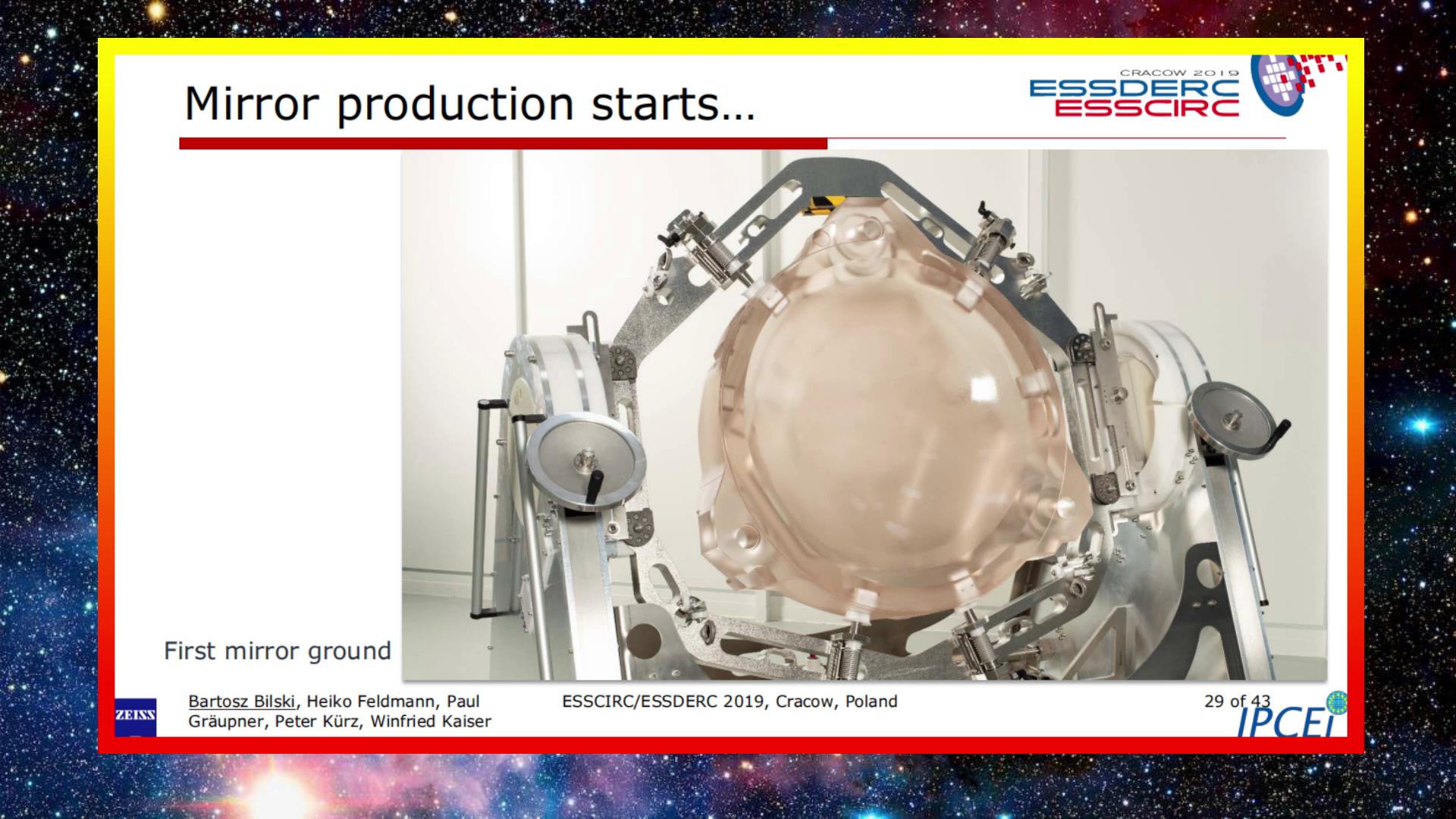 Mirror production starts…

CRACOW 2019
ESSDERC
ESSCIRC

First mirror ground

ZEISS

Bartosz Bilski, Heiko Feldmann, Paul Gräupner, Peter Kürz, Winfried Kaiser

ESSCIRC/ESSDERC 2019, Cracow, Poland

29 of 43

IPCEI